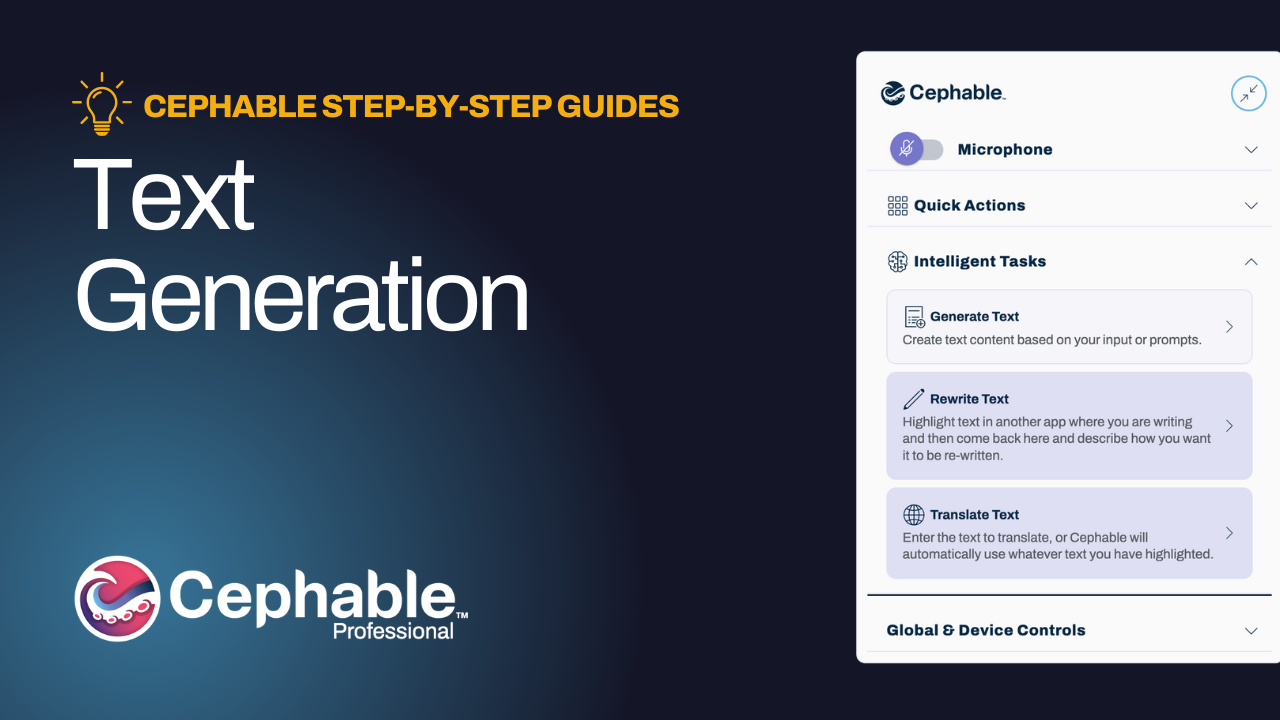 CEPHABLE STEP-BY-STEP GUIDES

Text Generation

Cephable™ Professional

Cephable.

Microphone

Quick Actions

Intelligent Tasks

Generate Text
Create text content based on your input or prompts.

Rewrite Text
Highlight text in another app where you are writing and then come back here and describe how you want it to be re-written.

Translate Text
Enter the text to translate, or Cephable will automatically use whatever text you have highlighted.

Global & Device Controls